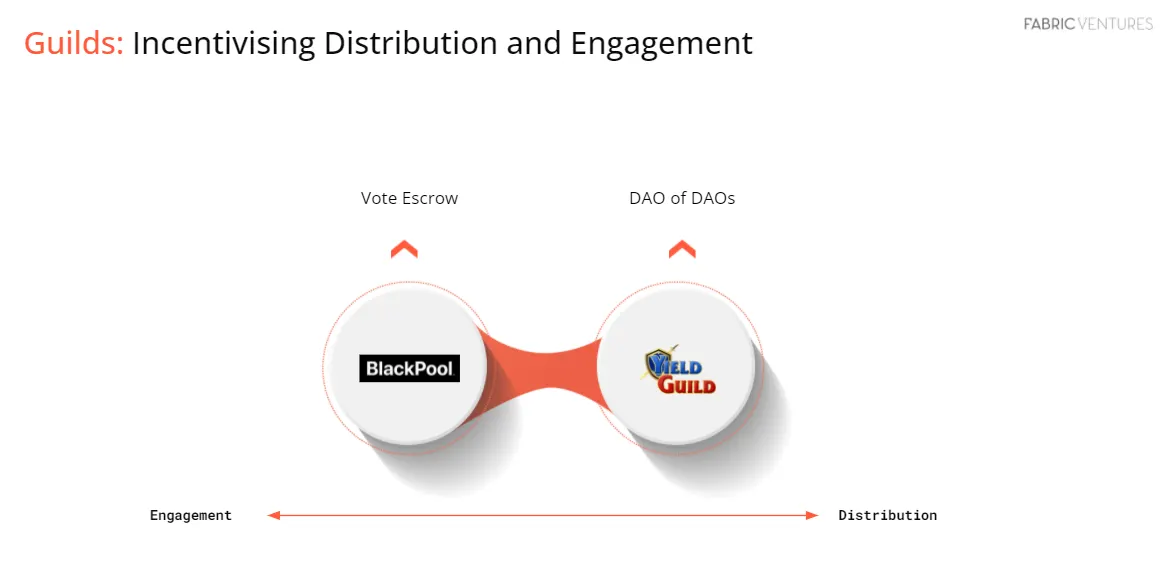 Guilds: Incentivising Distribution and Engagement

FABRIC VENTURES

Vote Escrow

DAO of DAOs

BlackPool

YIELD GUILD

Engagement

Distribution